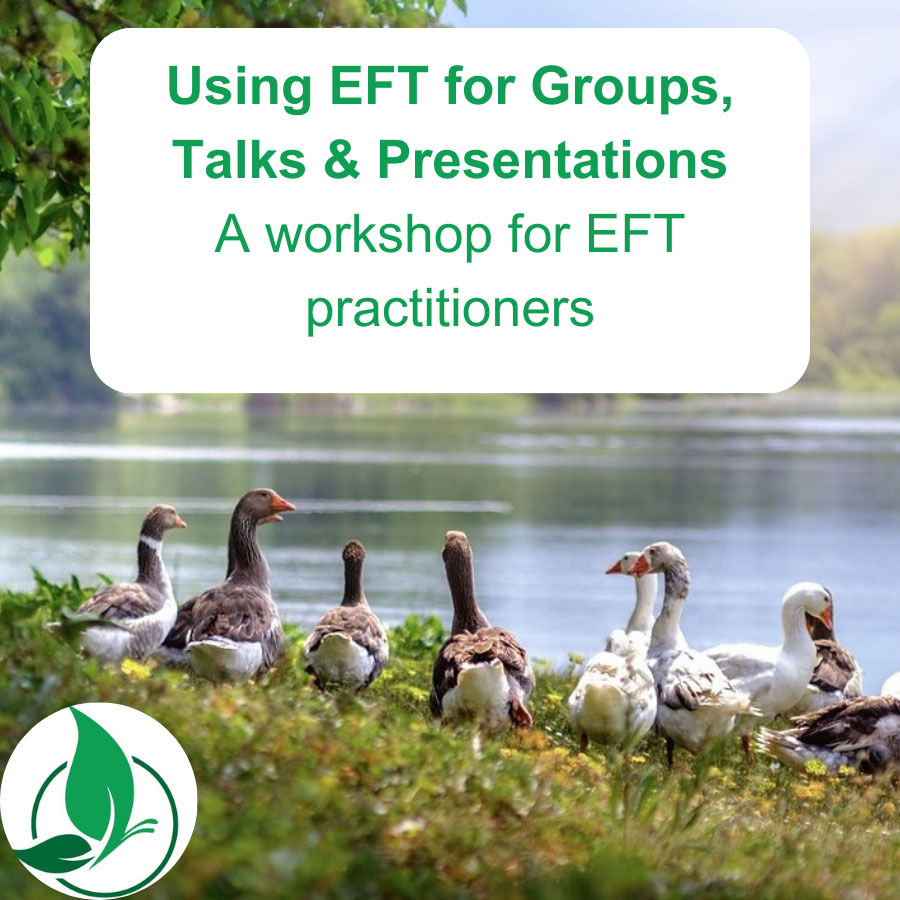 Using EFT for Groups, Talks & Presentations
A workshop for EFT practitioners